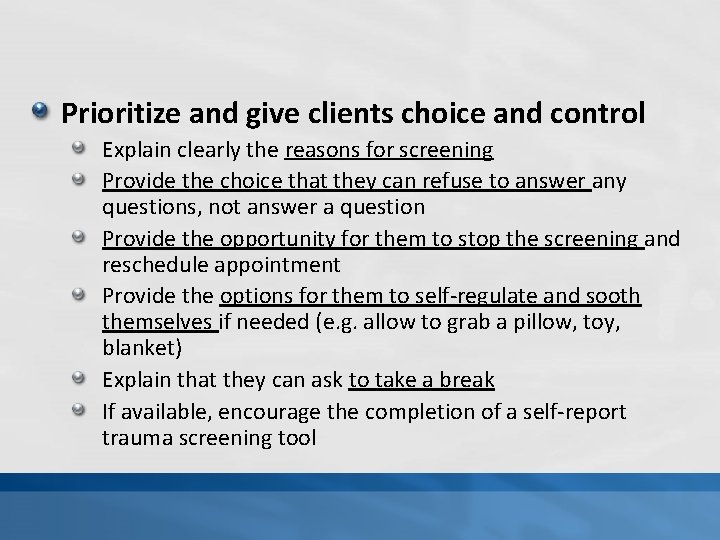 Prioritize and give clients choice and control

Explain clearly the reasons for screening

Provide the choice that they can refuse to answer any questions, not answer a question

Provide the opportunity for them to stop the screening and reschedule appointment

Provide the options for them to self-regulate and sooth themselves if needed (e.g. allow to grab a pillow, toy, blanket)

Explain that they can ask to take a break

If available, encourage the completion of a self-report trauma screening tool